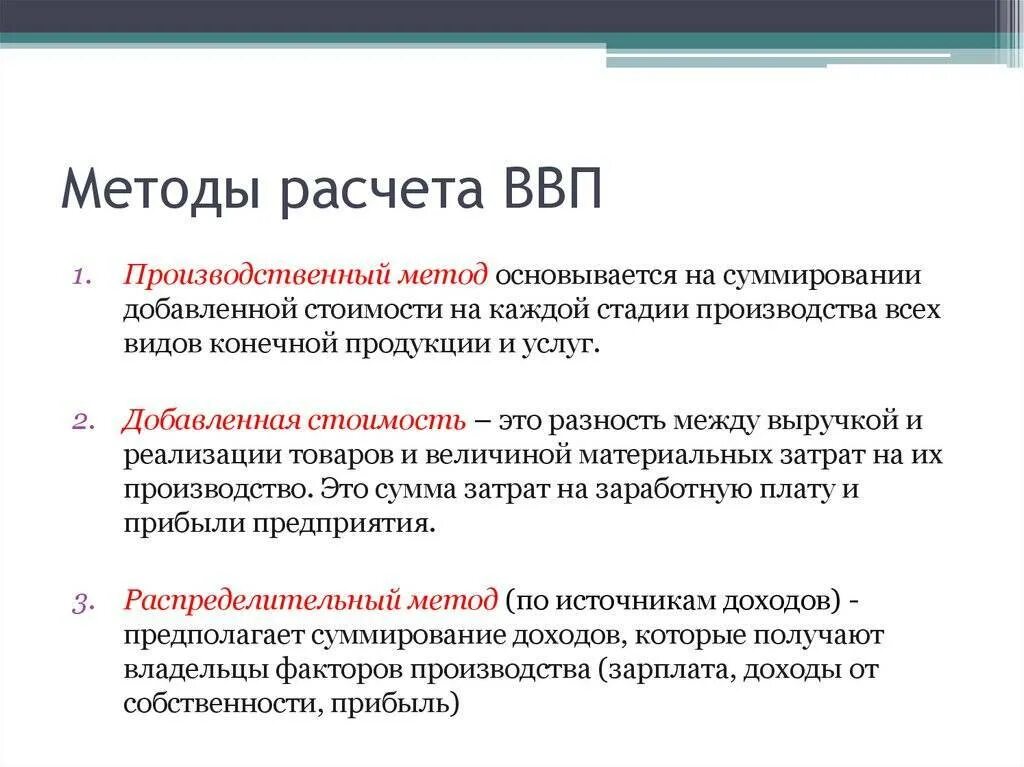 Методы расчета ВВП

1. Производственный метод основывается на суммировании добавленной стоимости на каждой стадии производства всех видов конечной продукции и услуг.

2. Добавленная стоимость – это разность между выручкой и реализации товаров и величиной материальных затрат на их производство. Это сумма затрат на заработную плату и прибыли предприятия.

3. Распределительный метод (по источникам доходов) - предполагает суммирование доходов, которые получают владельцы факторов производства (зарплата, доходы от собственности, прибыль)